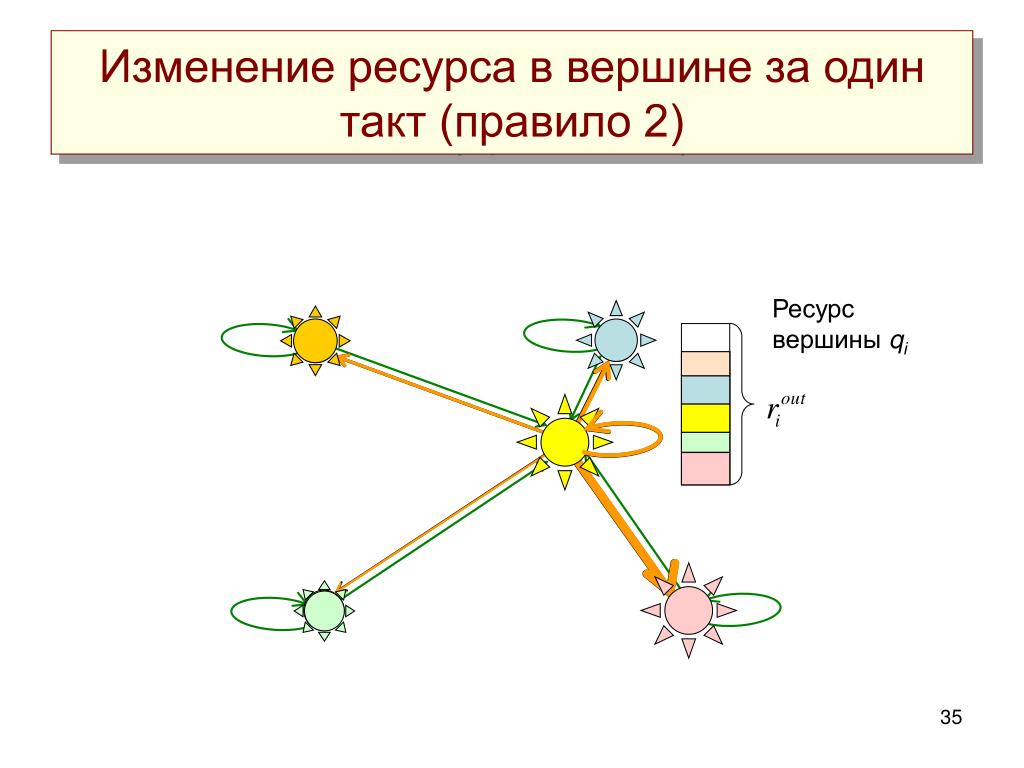 Изменение ресурса в вершине за один такт (правило 2)

Ресурс вершины $q_i$

$r_i^{out}$

35